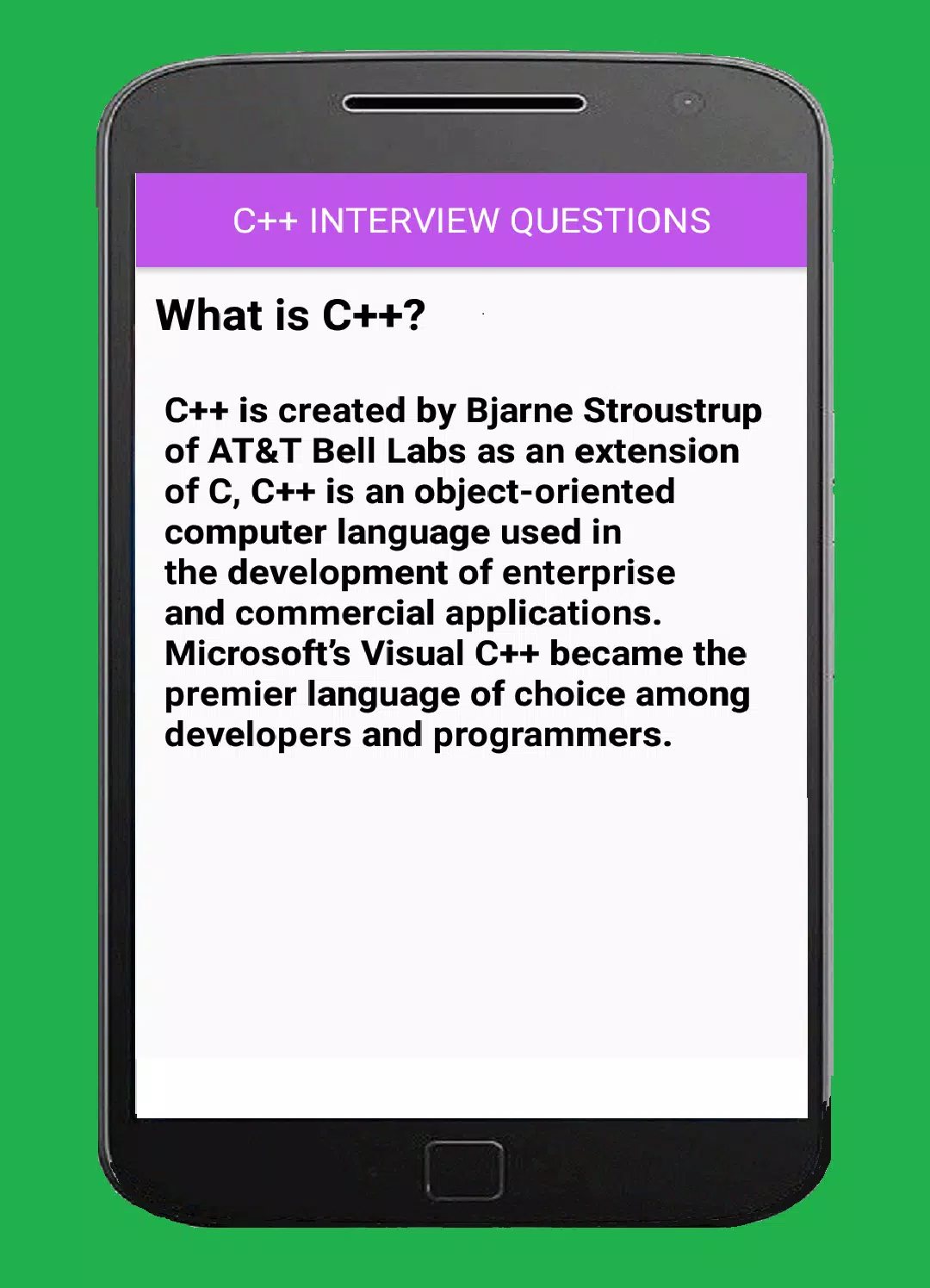 C++ INTERVIEW QUESTIONS

What is C++?

C++ is created by Bjarne Stroustrup of AT&T Bell Labs as an extension of C, C++ is an object-oriented computer language used in the development of enterprise and commercial applications. Microsoft's Visual C++ became the premier language of choice among developers and programmers.